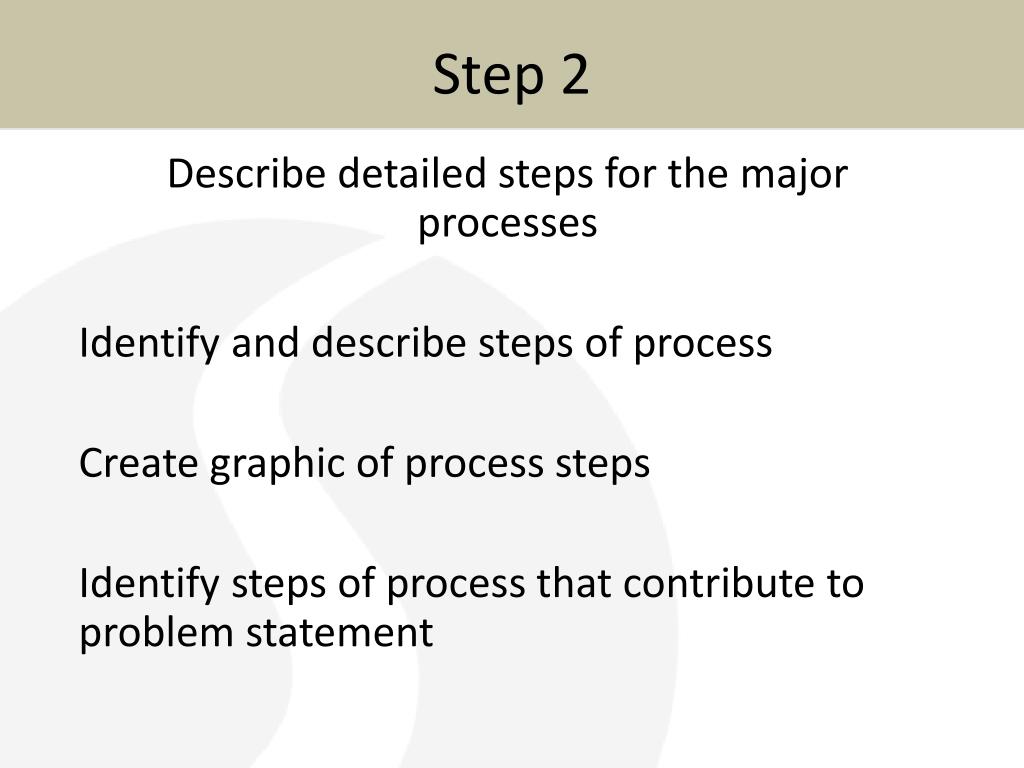 Step 2

Describe detailed steps for the major processes

Identify and describe steps of process

Create graphic of process steps

Identify steps of process that contribute to problem statement